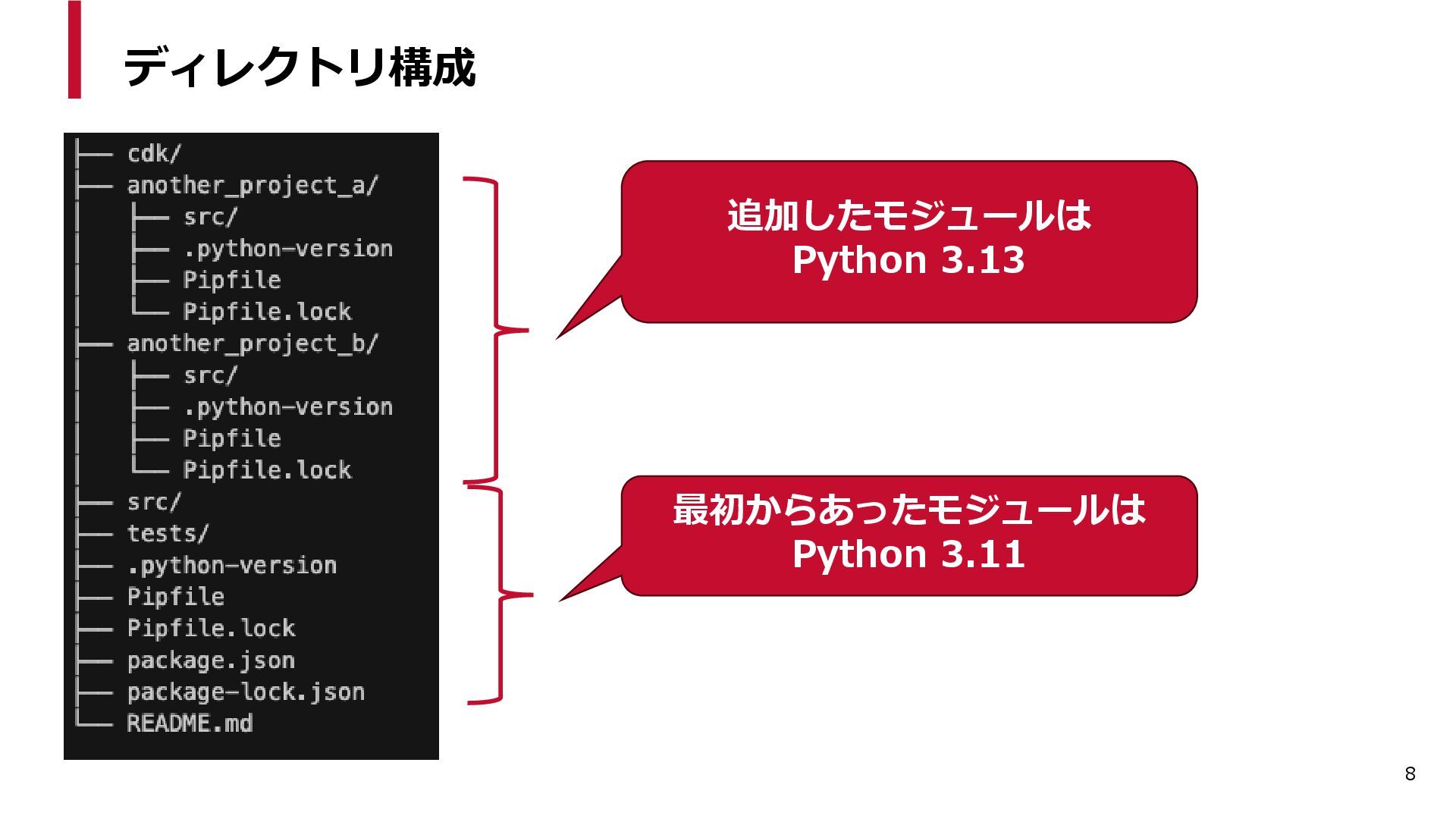 ディレクトリ構成

├── cdk/
├── another_project_a/
│   ├── src/
│   ├── .python-version
│   ├── Pipfile
│   └── Pipfile.lock
├── another_project_b/
│   ├── src/
│   ├── .python-version
│   ├── Pipfile
│   └── Pipfile.lock
├── src/
├── tests/
├── .python-version
├── Pipfile
├── Pipfile.lock
├── package.json
├── package-lock.json
└── README.md

追加したモジュールは
Python 3.13

最初からあったモジュールは
Python 3.11

8